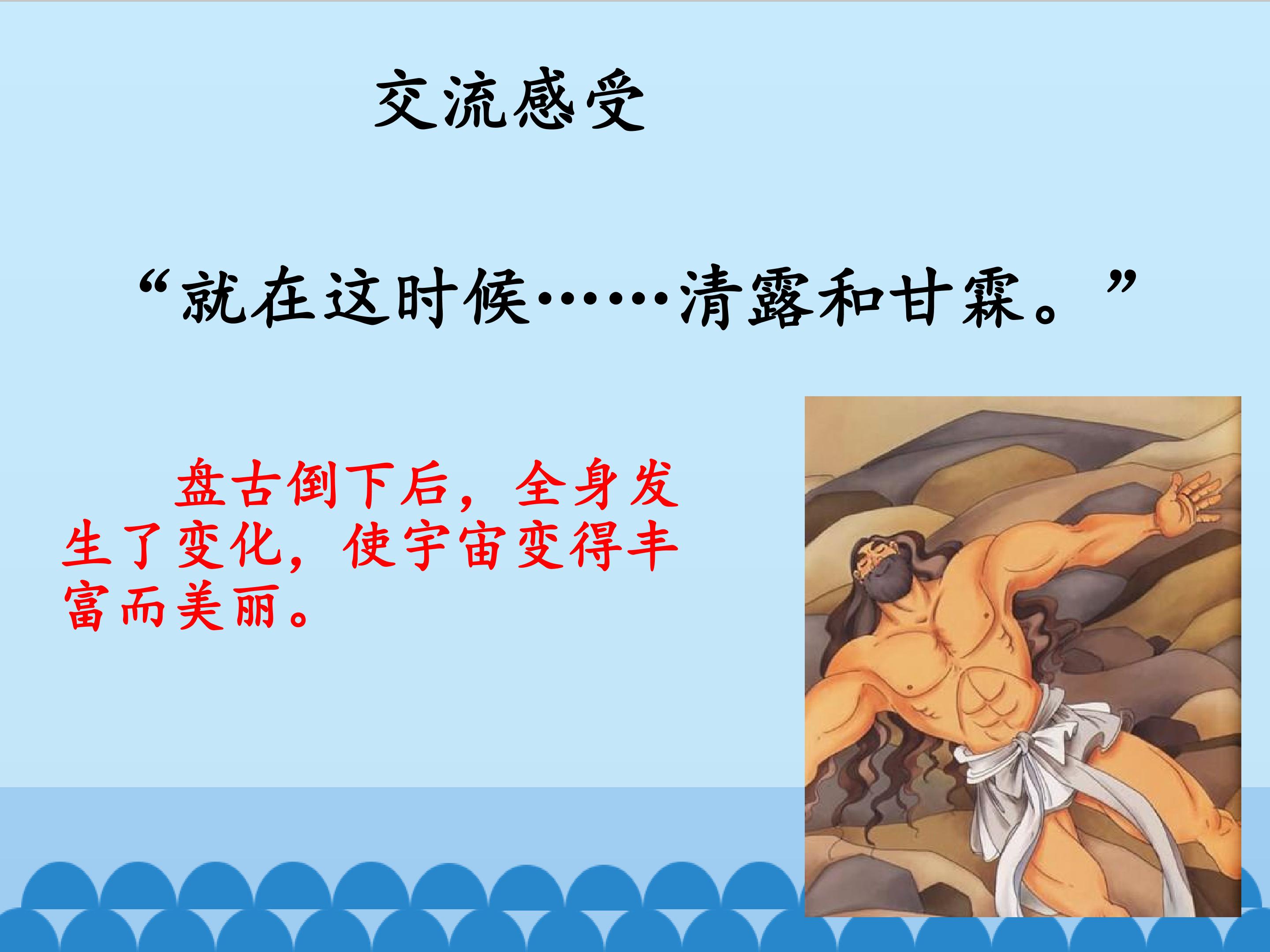 交流感受

“就在这时候……清露和甘霖。”

盘古倒下后，全身发生了变化，使宇宙变得丰富而美丽。